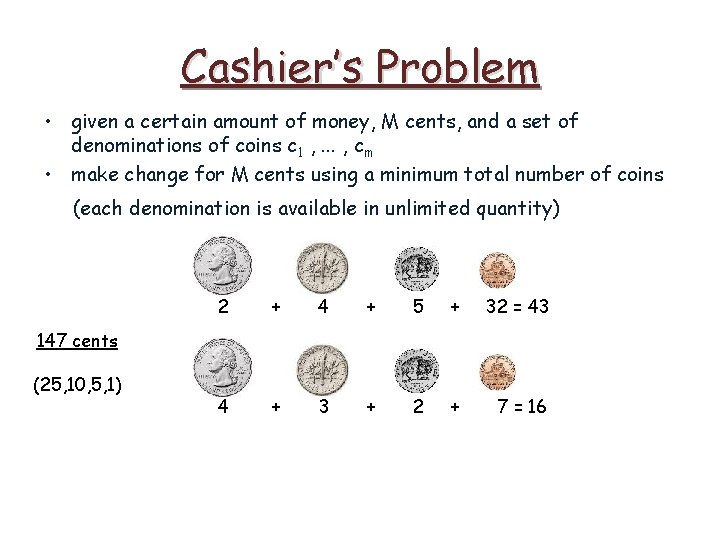 Cashier's Problem

• given a certain amount of money, M cents, and a set of denominations of coins $c_1$ , … , $c_m$
• make change for M cents using a minimum total number of coins

(each denomination is available in unlimited quantity)

2 + 4 + 5 + 32 = 43

147 cents

(25,10,5,1)

4 + 3 + 2 + 7 = 16